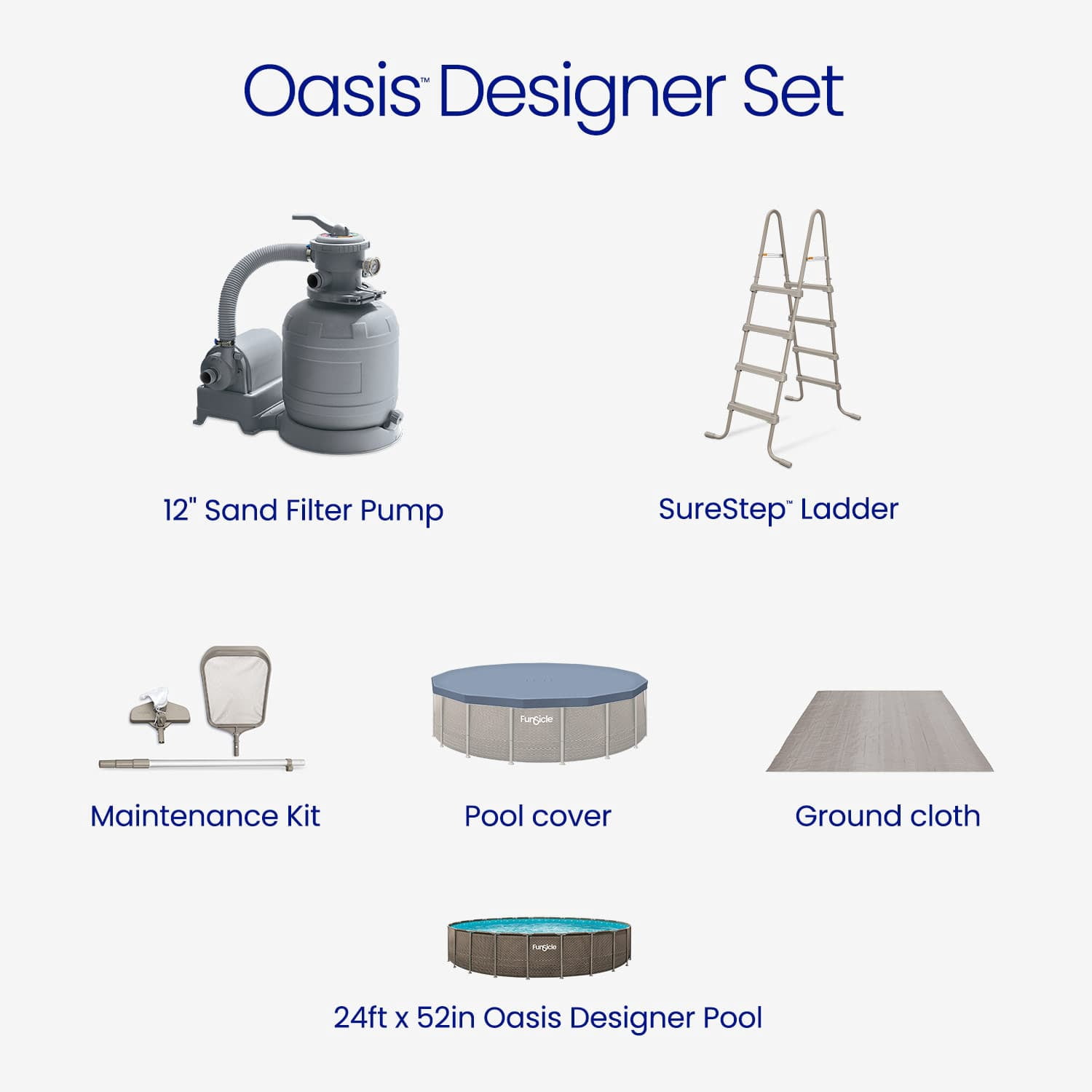 Oasis™ Designer Set

12" Sand Filter Pump

SureStep™ Ladder

Maintenance Kit

Funsicle

Pool cover

Ground cloth

Funsicle

24ft x 52in Oasis Designer Pool